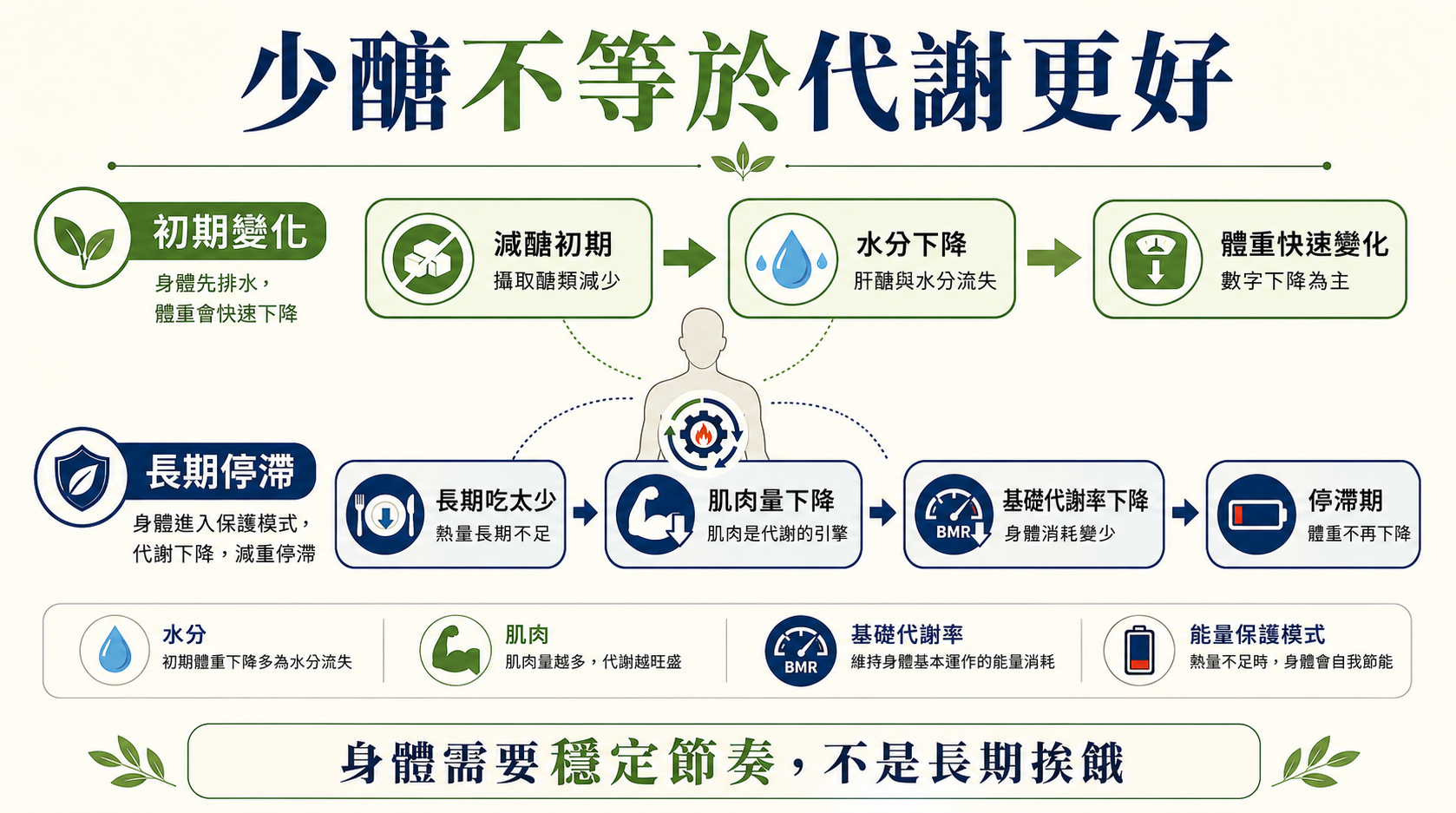 少醣不等於代謝更好

初期變化

身體先排水，體重會快速下降

減醣初期
攝取醣類減少

水分下降
肝醣與水分流失

體重快速變化
數字下降為主

長期停滯

身體進入保護模式，代謝下降，減重停滯

長期吃太少
熱量長期不足

肌肉量下降
肌肉是代謝的引擎

BMR

基礎代謝率下降
身體消耗變少

停滯期
體重不再下降

水分
初期體重下降多為水分流失

肌肉
肌肉量越多，代謝越旺盛

BMR

基礎代謝率
維持身體基本運作的能量消耗

能量保護模式
熱量不足時，身體會自我節能

身體需要穩定節奏，不是長期挨餓